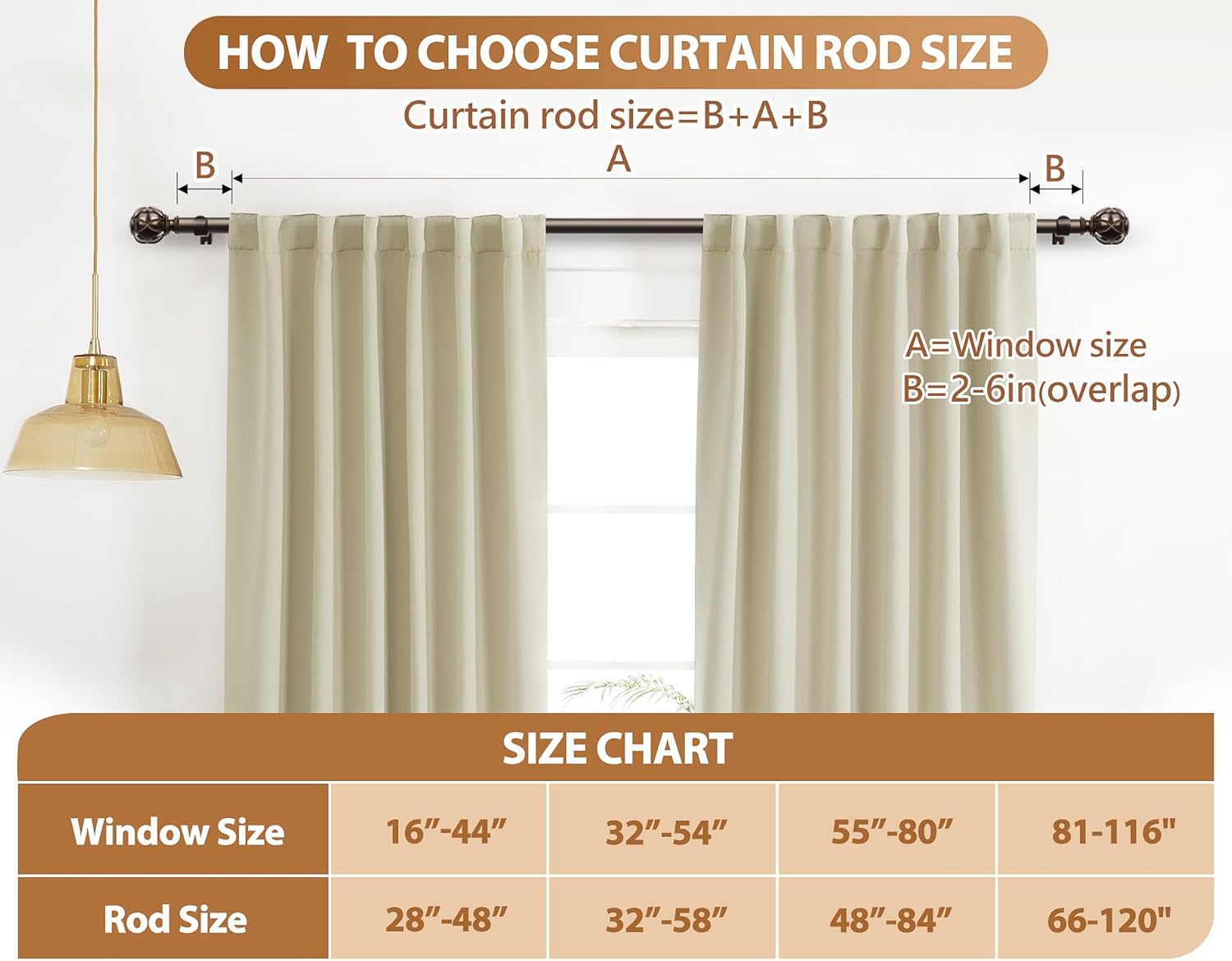 HOW TO CHOOSE CURTAIN ROD SIZE

Curtain rod size=B+A+B

B A B

A=Window size
B=2-6in(overlap)

SIZE CHART

| Window Size | 16”-44” | 32”-54” | 55”-80” | 81-116" |
|---|---|---|---|---|
| Rod Size | 28”-48” | 32”-58” | 48”-84” | 66-120" |